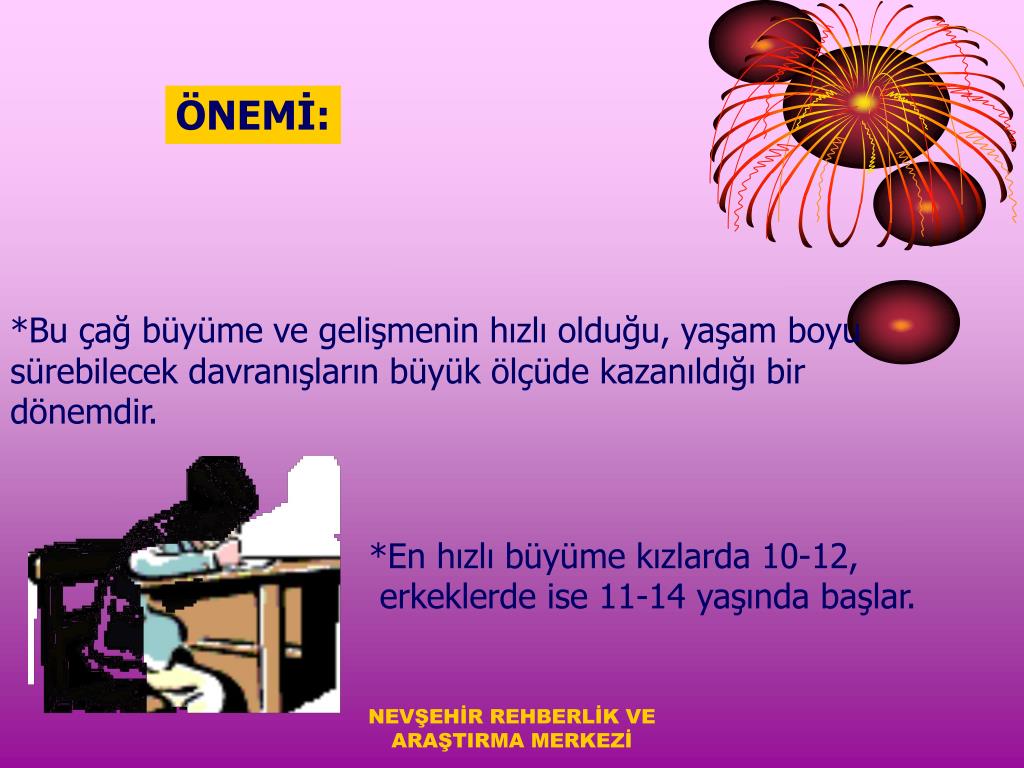 ÖNEMİ:

*Bu çağ büyüme ve gelişmenin hızlı olduğu, yaşam boyu sürebilecek davranışların büyük ölçüde kazanıldığı bir dönemdir.

*En hızlı büyüme kızlarda 10-12, erkeklerde ise 11-14 yaşında başlar.

NEVŞEHİR REHBERLİK VE ARAŞTIRMA MERKEZİ